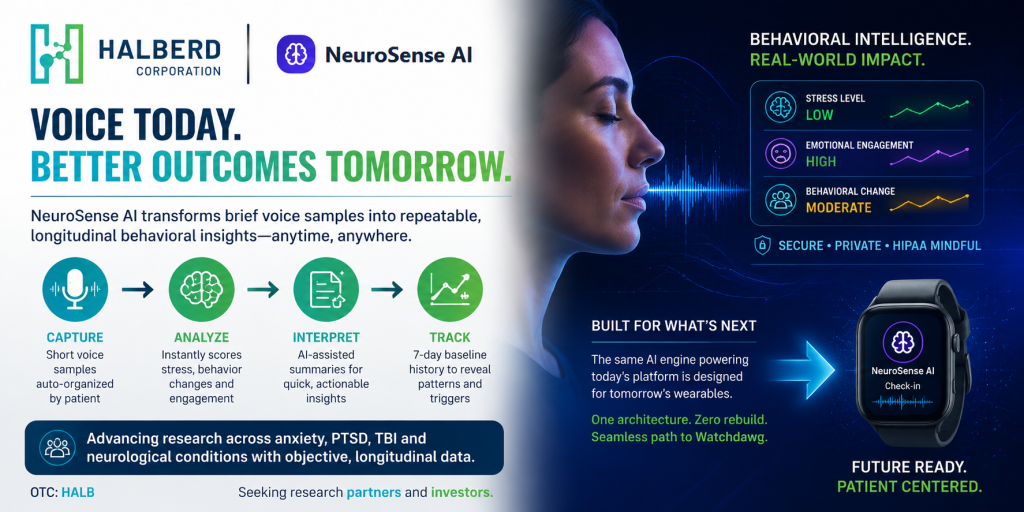 HALBERD CORPORATION

NeuroSense AI

VOICE TODAY.
BETTER OUTCOMES TOMORROW.

NeuroSense AI transforms brief voice samples into repeatable, longitudinal behavioral insights—anytime, anywhere.

CAPTURE
Short voice samples auto-organized by patient

ANALYZE
Instantly scores stress, behavior changes and engagement

INTERPRET
AI-assisted summaries for quick, actionable insights

TRACK
7-day baseline history to reveal patterns and triggers

Advancing research across anxiety, PTSD, TBI and neurological conditions with objective, longitudinal data.

OTC: HALB

Seeking research partners and investors.

BEHAVIORAL INTELLIGENCE.
REAL-WORLD IMPACT.

STRESS LEVEL
LOW

EMOTIONAL ENGAGEMENT
HIGH

BEHAVIORAL CHANGE
MODERATE

SECURE • PRIVATE • HIPAA MINDFUL

BUILT FOR WHAT'S NEXT

The same AI engine powering today's platform is designed for tomorrow's wearables.

One architecture. Zero rebuild.
Seamless path to Watchdawg.

NeuroSense AI
Check-in

FUTURE READY.
PATIENT CENTERED.